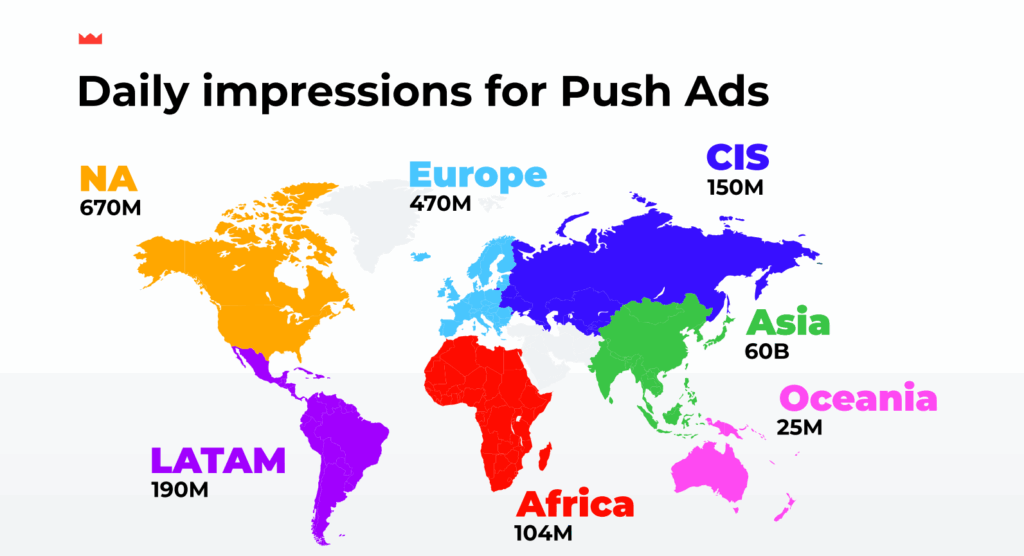 Daily impressions for Push Ads

NA
670M

Europe
470M

CIS
150M

Asia
60B

Oceania
25M

LATAM
190M

Africa
104M